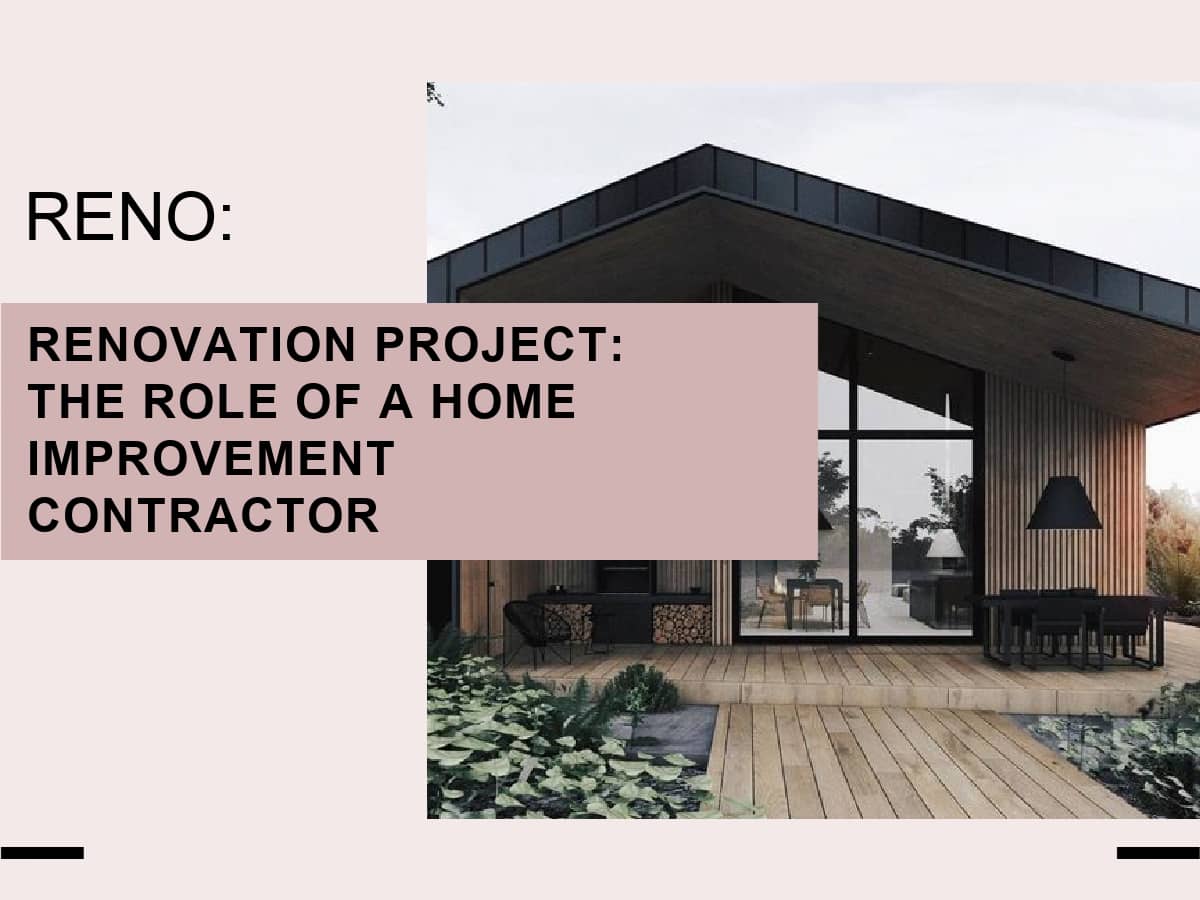 RENO:

RENOVATION PROJECT: THE ROLE OF A HOME IMPROVEMENT CONTRACTOR